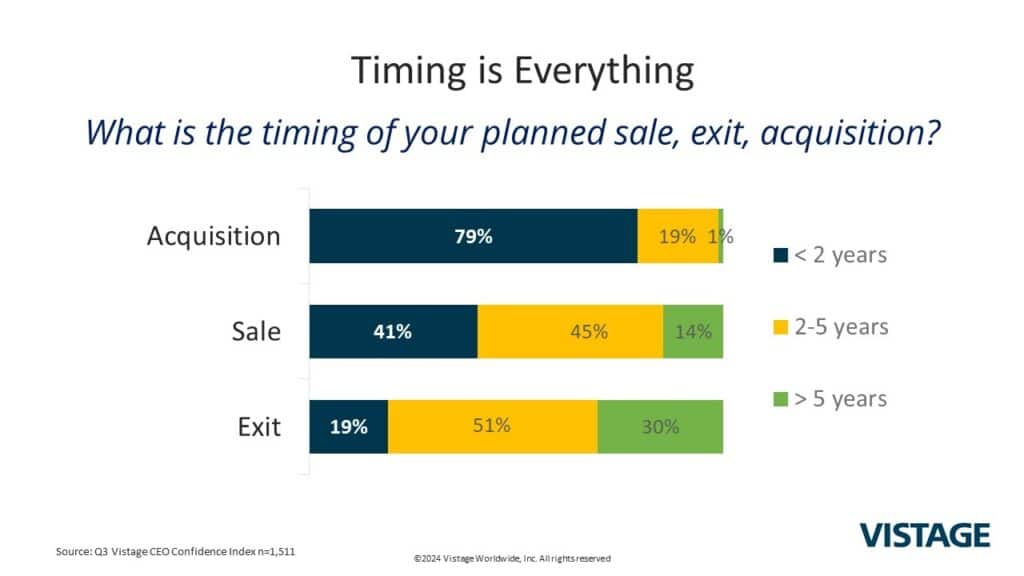 Timing is Everything

What is the timing of your planned sale, exit, acquisition?

Acquisition 79% 19% 1%

Sale 41% 45% 14%

Exit 19% 51% 30%

< 2 years

2-5 years

> 5 years

Source: Q3 Vistage CEO Confidence Index n=1,511

©2024 Vistage Worldwide, Inc. All rights reserved

VISTAGE